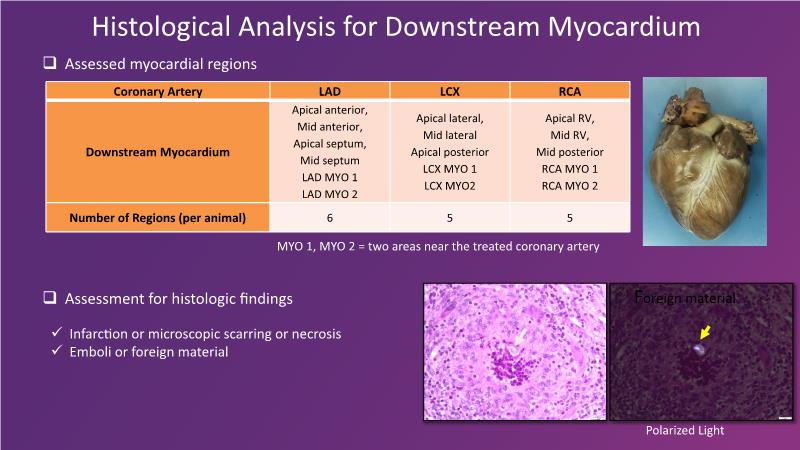 Histological Analysis for Downstream Myocardium

❑ Assessed myocardial regions

| Coronary Artery | LAD | LCX | RCA |
|---|---|---|---|
| Downstream Myocardium | Apical anterior, Mid anterior, Apical septum, Mid septum LAD MYO 1 LAD MYO 2 | Apical lateral, Mid lateral Apical posterior LCX MYO 1 LCX MYO2 | Apical RV, Mid RV, Mid posterior RCA MYO 1 RCA MYO 2 |
| Number of Regions (per animal) | 6 | 5 | 5 |

MYO 1, MYO 2 = two areas near the treated coronary artery

❑ Assessment for histologic findings

✓ Infarction or microscopic scarring or necrosis
✓ Emboli or foreign material

Foreign material

Polarized Light